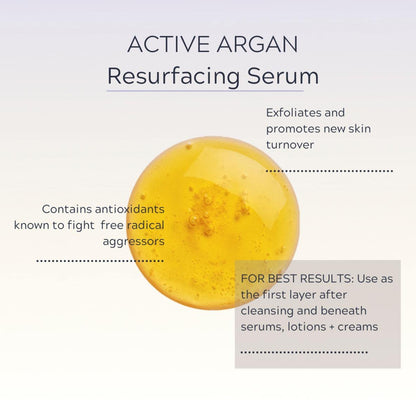 ACTIVE ARGAN
Resurfacing Serum

Exfoliates and promotes new skin turnover

Contains antioxidants known to fight free radical aggressors

FOR BEST RESULTS: Use as the first layer after cleansing and beneath serums, lotions + creams